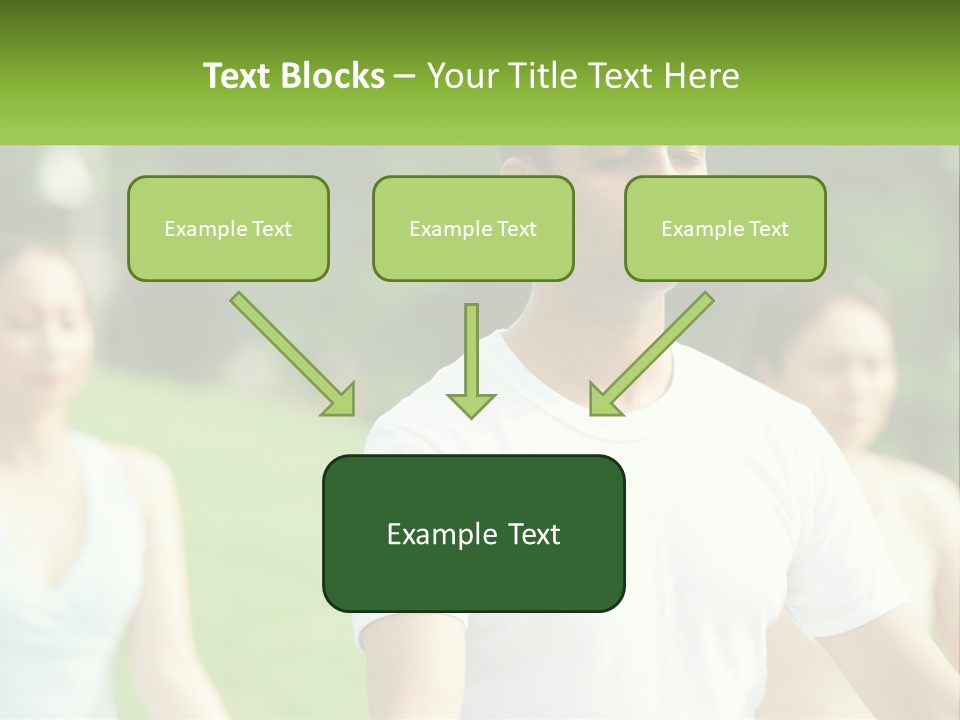 Text Blocks – Your Title Text Here

Example Text

Example Text

Example Text

Example Text